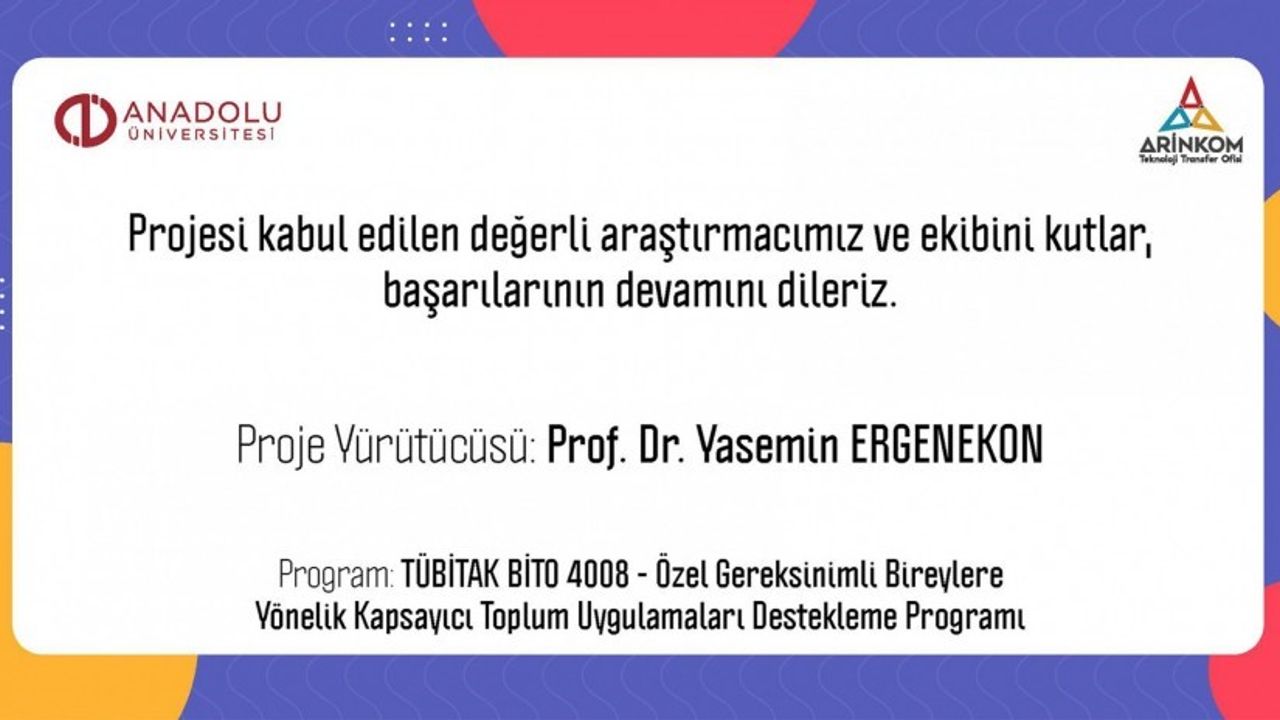 ANADOLU ÜNİVERSİTESİ

ARİNKOM
Teknoloji Transfer Ofisi

Projesi kabul edilen değerli araştırmacımız ve ekibini kutlar, başarılarının devamını dileriz.

Proje Yürütücüsü: Prof. Dr. Yasemin ERGENEKON

Program: TÜBİTAK BİTO 4008 - Özel Gereksinimli Bireylere Yönelik Kapsayıcı Toplum Uygulamaları Destekleme Programı